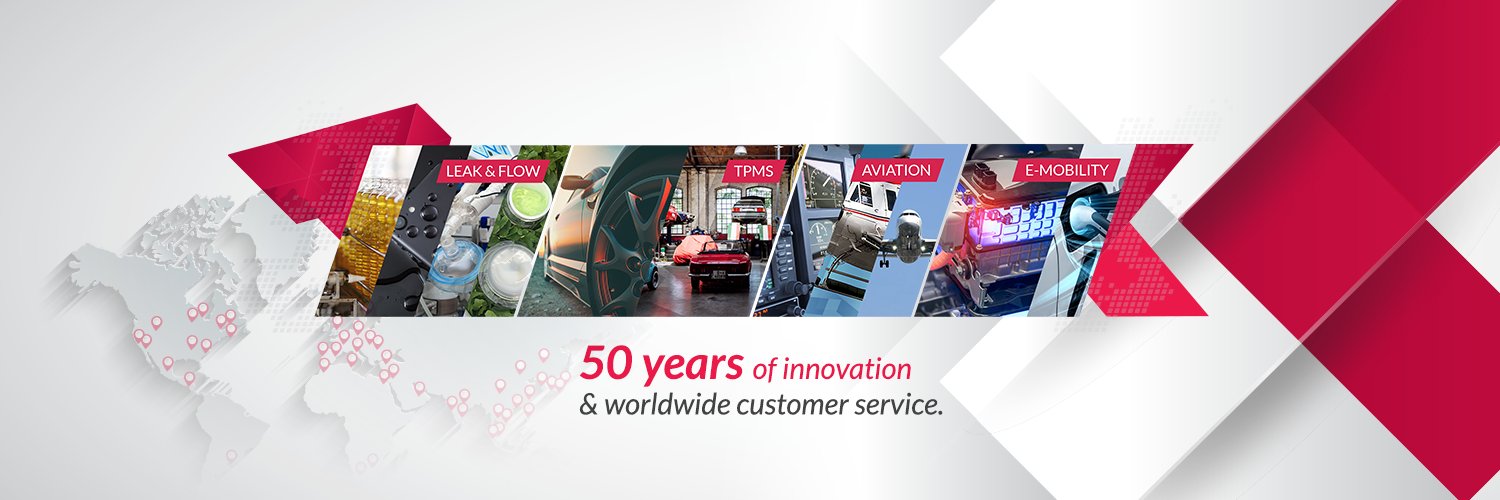 LEAK & FLOW
TPMS
AVIATION
E-MOBILITY

50 years of innovation
& worldwide customer service.